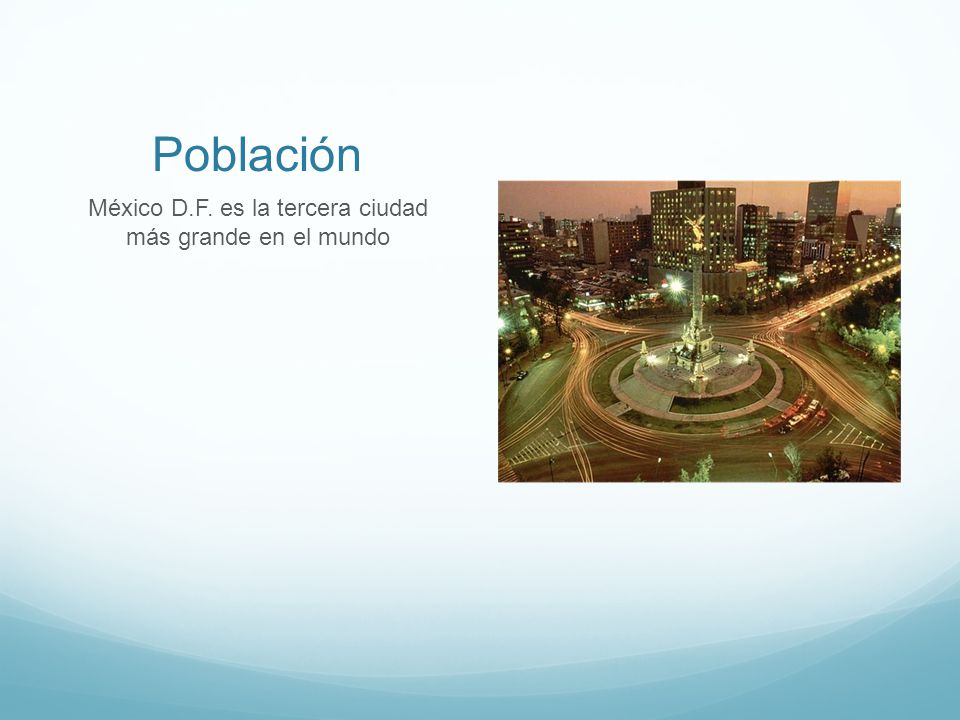 Población

México D.F. es la tercera ciudad más grande en el mundo